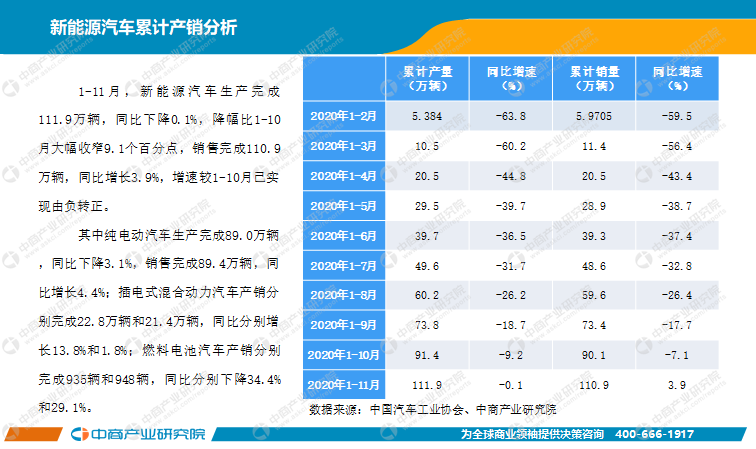 新能源汽车累计产销分析

1-11月，新能源汽车生产完成111.9万辆，同比下降0.1%，降幅比1-10月大幅收窄9.1个百分点，销售完成110.9万辆，同比增长3.9%，增速较1-10月已实现由负转正。

其中纯电动汽车生产完成89.0万辆，同比下降3.1%，销售完成89.4万辆，同比增长4.4%；插电式混合动力汽车产销分别完成22.8万辆和21.4万辆，同比分别增长13.8%和1.8%；燃料电池汽车产销分别完成935辆和948辆，同比分别下降34.4%和29.1%。

| | 累计产量（万辆） | 同比增速（%） | 累计销量（万辆） | 同比增速（%） |
|---|---|---|---|---|
| 2020年1-2月 | 5.384 | -63.8 | 5.9705 | -59.5 |
| 2020年1-3月 | 10.5 | -60.2 | 11.4 | -56.4 |
| 2020年1-4月 | 20.5 | -44.8 | 20.5 | -43.4 |
| 2020年1-5月 | 29.5 | -39.7 | 28.9 | -38.7 |
| 2020年1-6月 | 39.7 | -36.5 | 39.3 | -37.4 |
| 2020年1-7月 | 49.6 | -31.7 | 48.6 | -32.8 |
| 2020年1-8月 | 60.2 | -26.2 | 59.6 | -26.4 |
| 2020年1-9月 | 73.8 | -18.7 | 73.4 | -17.7 |
| 2020年1-10月 | 91.4 | -9.2 | 90.1 | -7.1 |
| 2020年1-11月 | 111.9 | -0.1 | 110.9 | 3.9 |

数据来源：中国汽车工业协会、中商产业研究院

中商产业研究院

为全球商业领袖提供决策咨询 400-666-1917